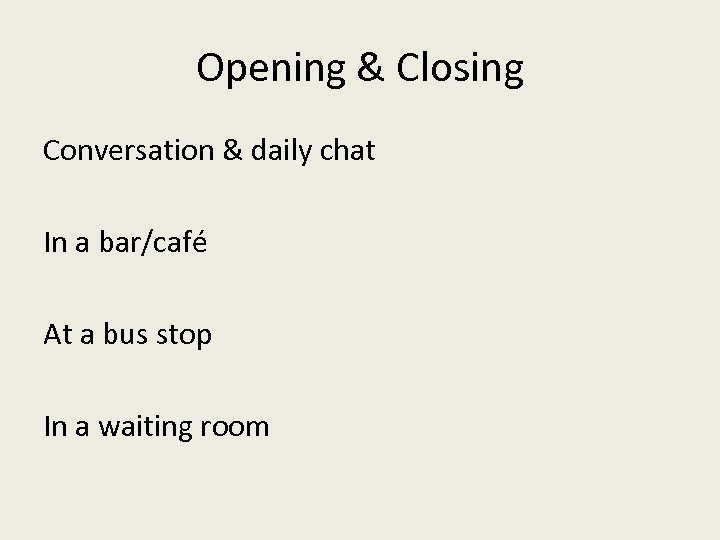 Opening & Closing

Conversation & daily chat

In a bar/café

At a bus stop

In a waiting room